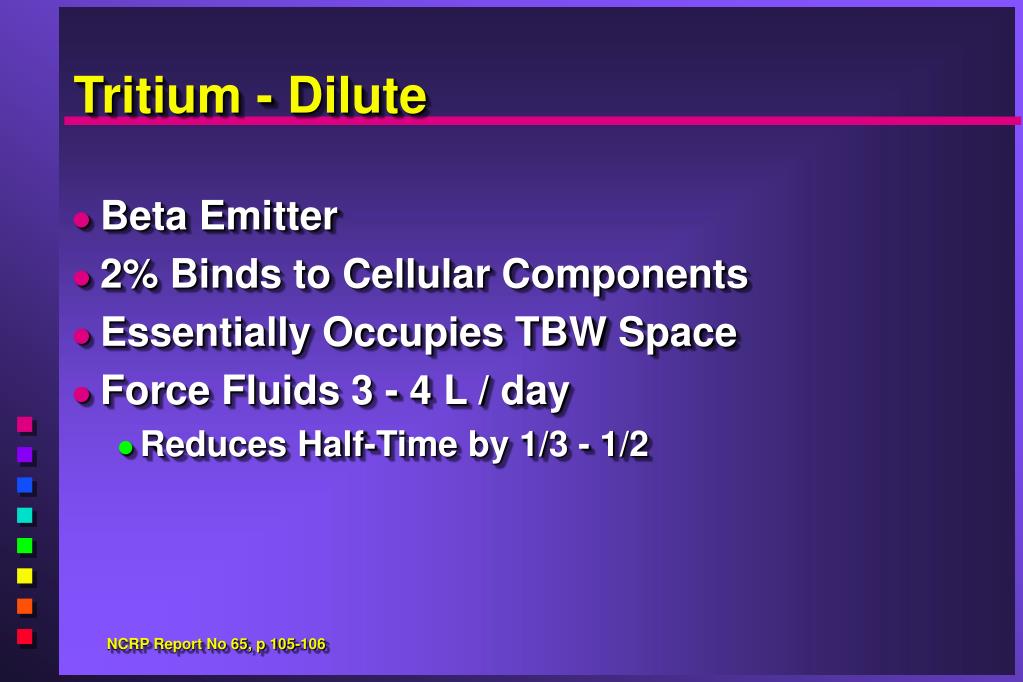 Tritium - Dilute

- Beta Emitter
- 2% Binds to Cellular Components
- Essentially Occupies TBW Space
- Force Fluids 3 - 4 L / day
  - Reduces Half-Time by 1/3 - 1/2

NCRP Report No 65, p 105-106